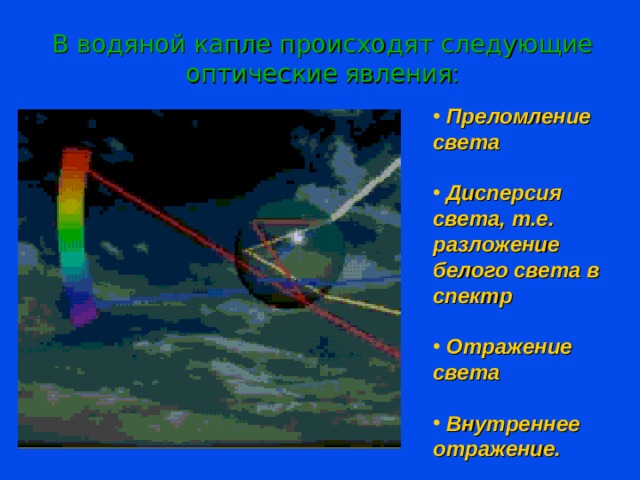 В водяной капле происходят следующие оптические явления:

• Преломление света

• Дисперсия света, т.е. разложение белого света в спектр

• Отражение света

• Внутреннее отражение.